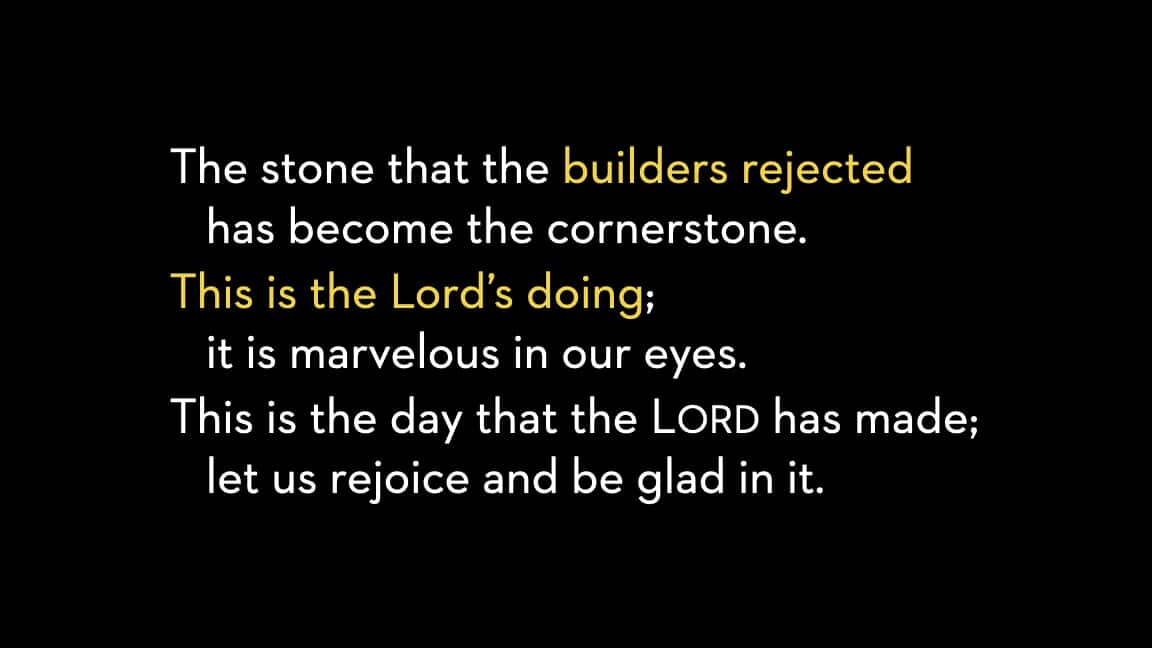 The stone that the builders rejected
has become the cornerstone.
This is the Lord's doing;
it is marvelous in our eyes.
This is the day that the LORD has made;
let us rejoice and be glad in it.